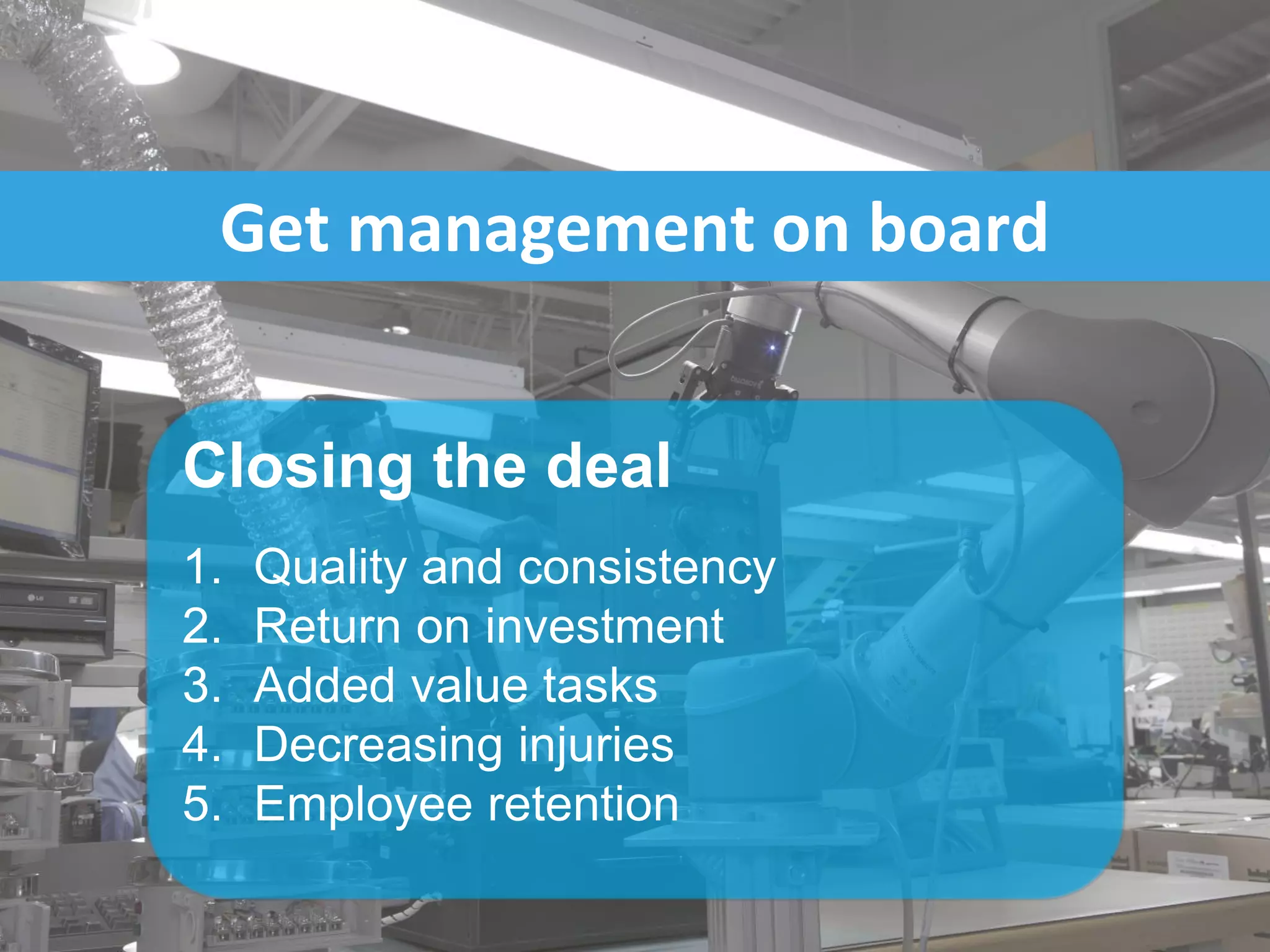 Get management on board

Closing the deal

1. Quality and consistency
2. Return on investment
3. Added value tasks
4. Decreasing injuries
5. Employee retention